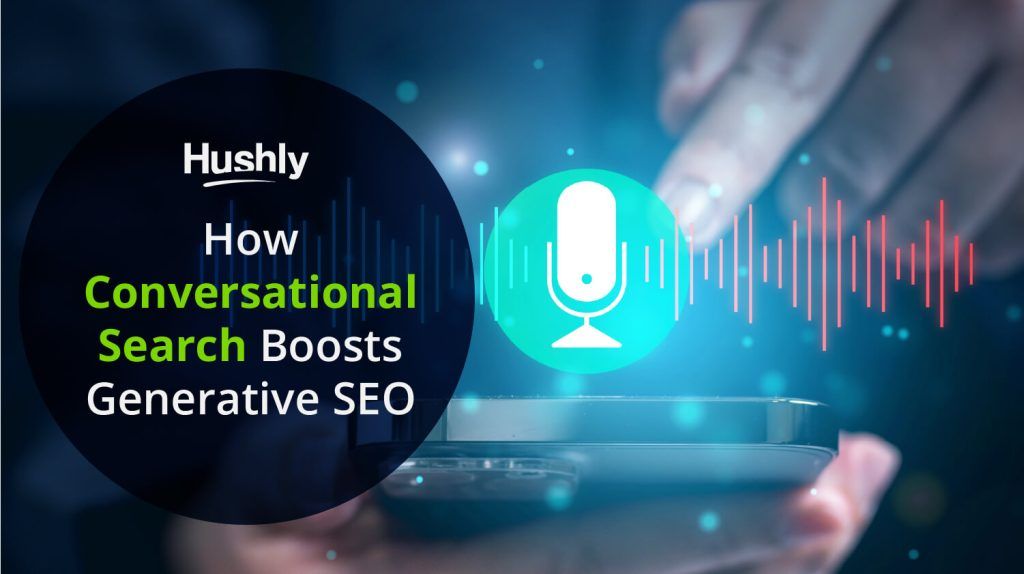 Hushly

How Conversational Search Boosts Generative SEO